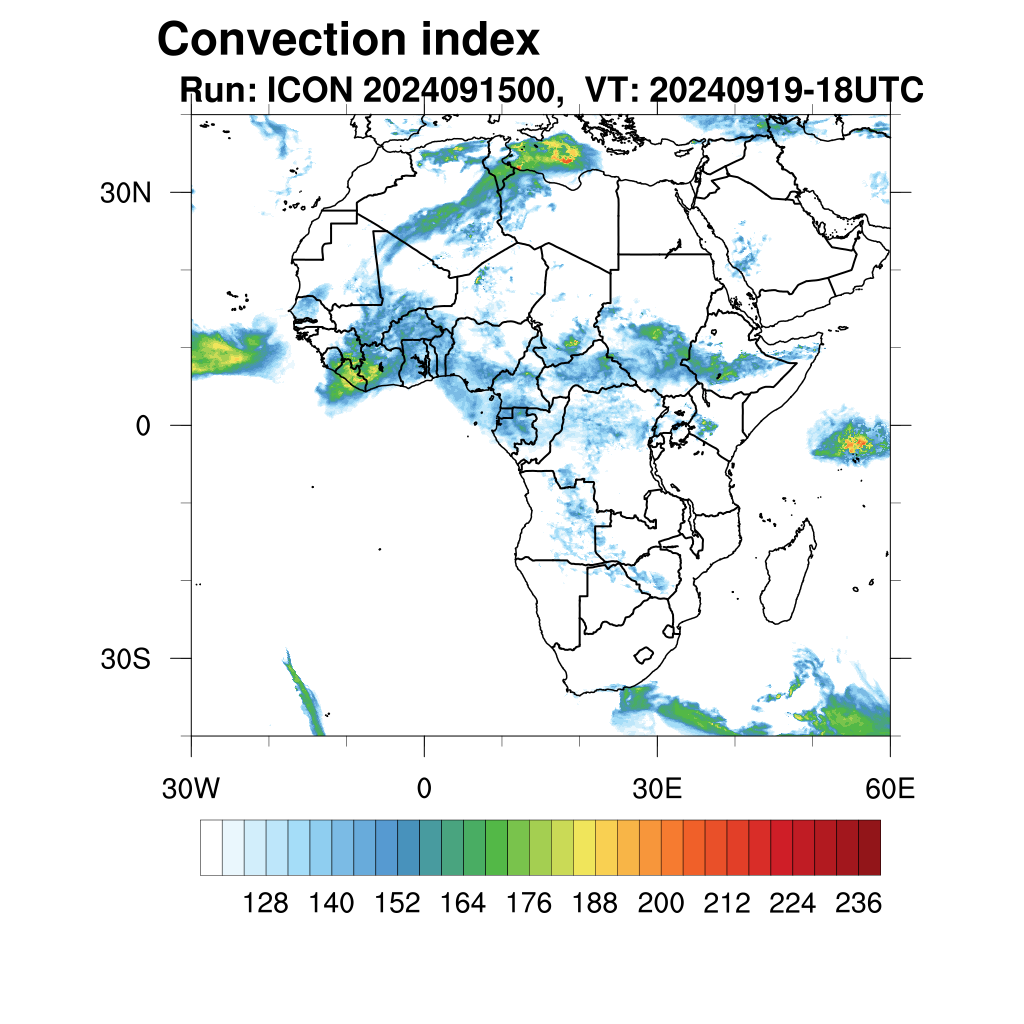 Convection index
Run: ICON 2024091500, VT: 20240919-18UTC

30N
0
30S

30W
0
30E
60E

128 140 152 164 176 188 200 212 224 236